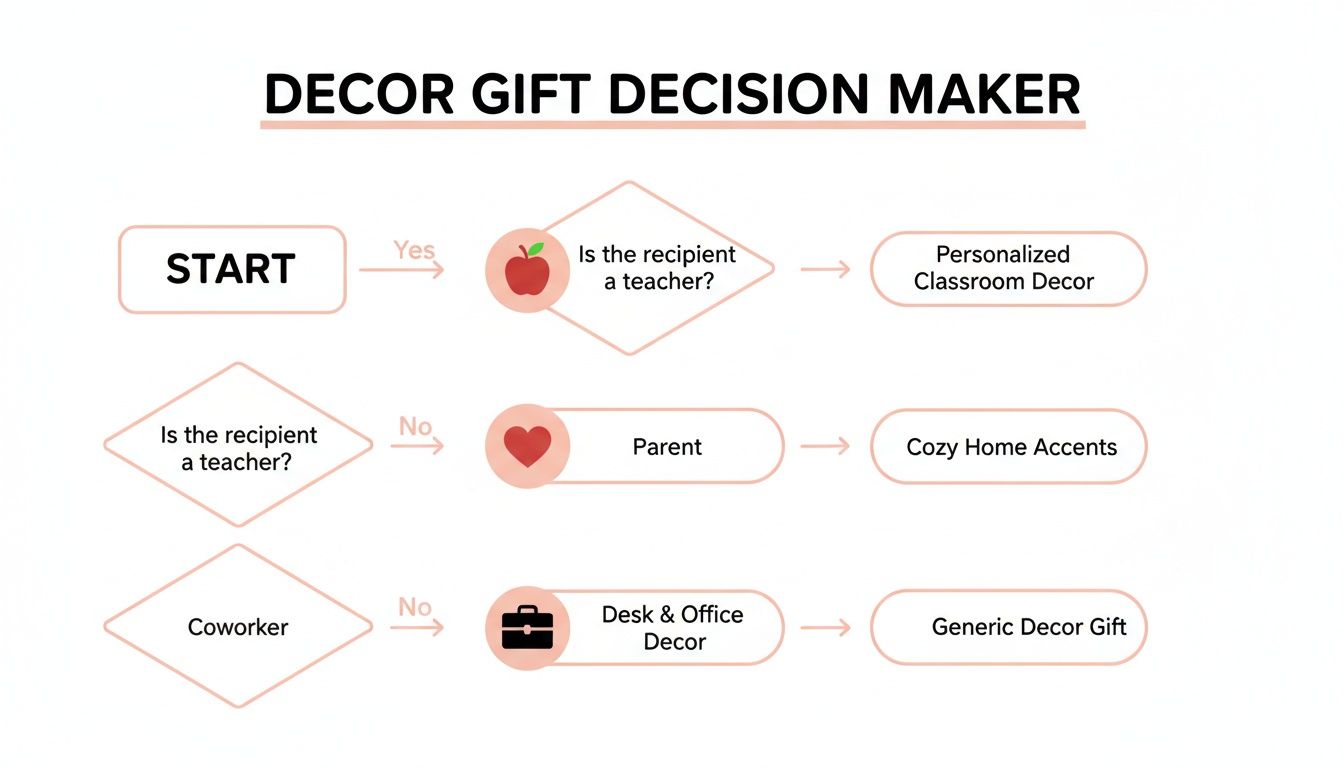 DECOR GIFT DECISION MAKER

START

Yes

Is the recipient a teacher?

Personalized Classroom Decor

Is the recipient a teacher?

No

Parent

Cozy Home Accents

Coworker

No

Desk & Office Decor

Generic Decor Gift